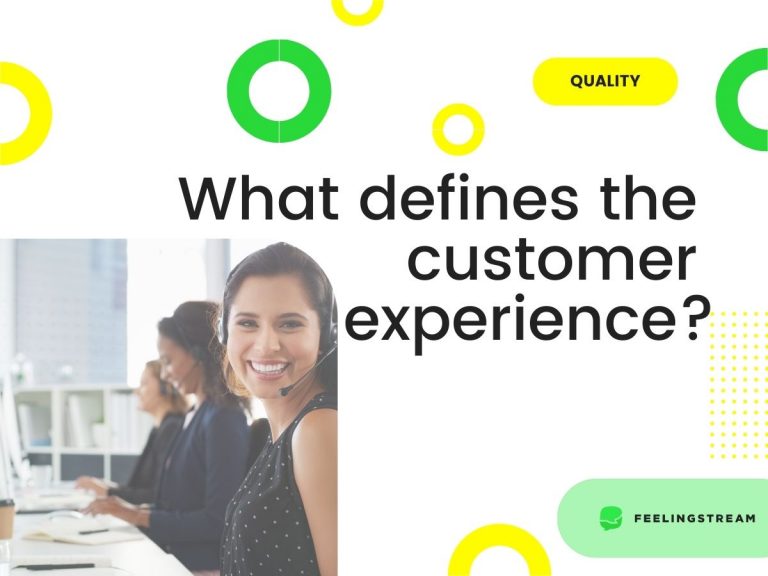 QUALITY

What defines the customer experience?

FEELINGSTREAM